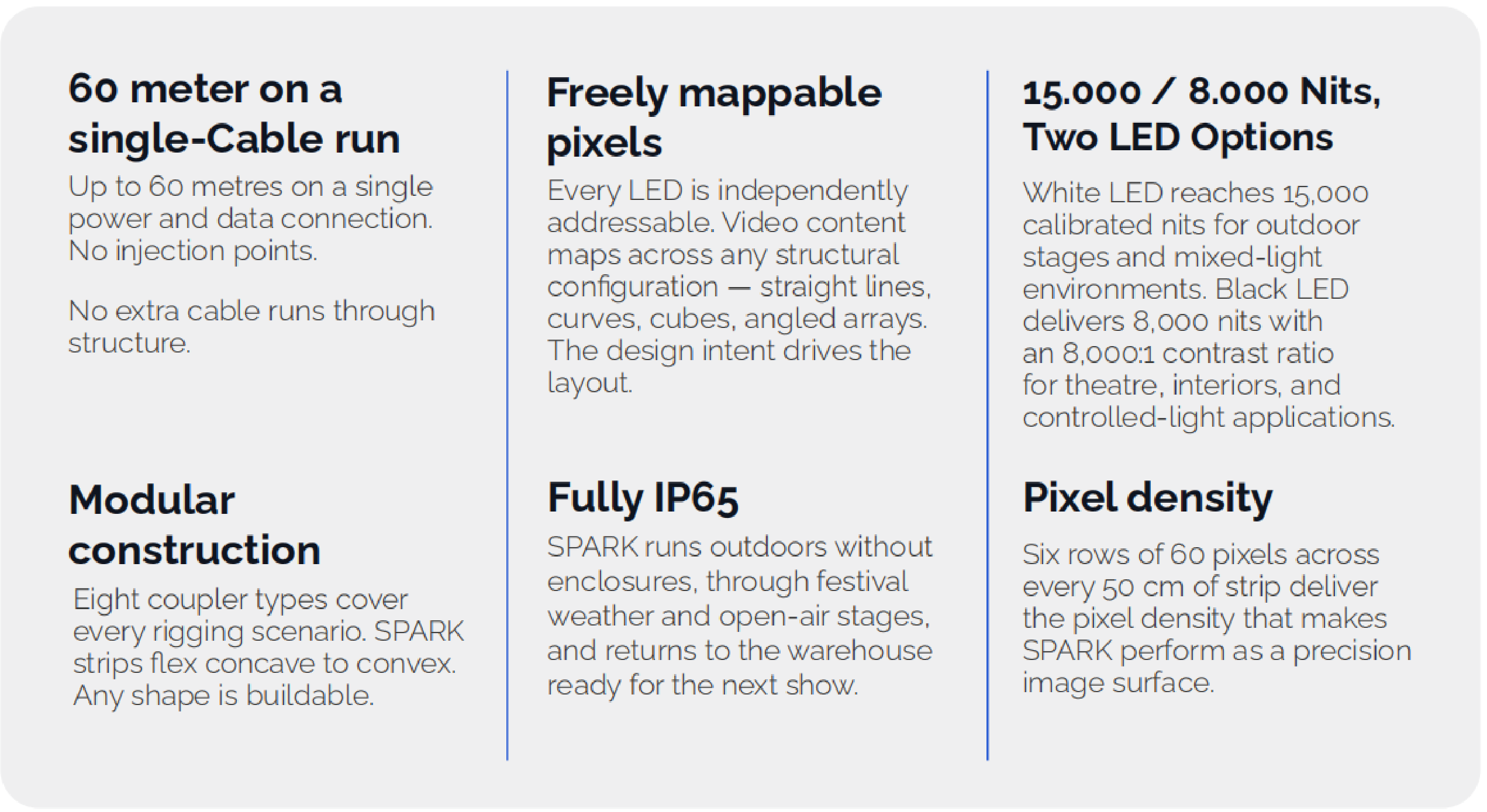 60 meter on a single-Cable run

Up to 60 metres on a single power and data connection. No injection points.

No extra cable runs through structure.

Modular construction

Eight coupler types cover every rigging scenario. SPARK strips flex concave to convex. Any shape is buildable.

Freely mappable pixels

Every LED is independently addressable. Video content maps across any structural configuration — straight lines, curves, cubes, angled arrays. The design intent drives the layout.

Fully IP65

SPARK runs outdoors without enclosures, through festival weather and open-air stages, and returns to the warehouse ready for the next show.

15.000 / 8.000 Nits, Two LED Options

White LED reaches 15,000 calibrated nits for outdoor stages and mixed-light environments. Black LED delivers 8,000 nits with an 8,000:1 contrast ratio for theatre, interiors, and controlled-light applications.

Pixel density

Six rows of 60 pixels across every 50 cm of strip deliver the pixel density that makes SPARK perform as a precision image surface.